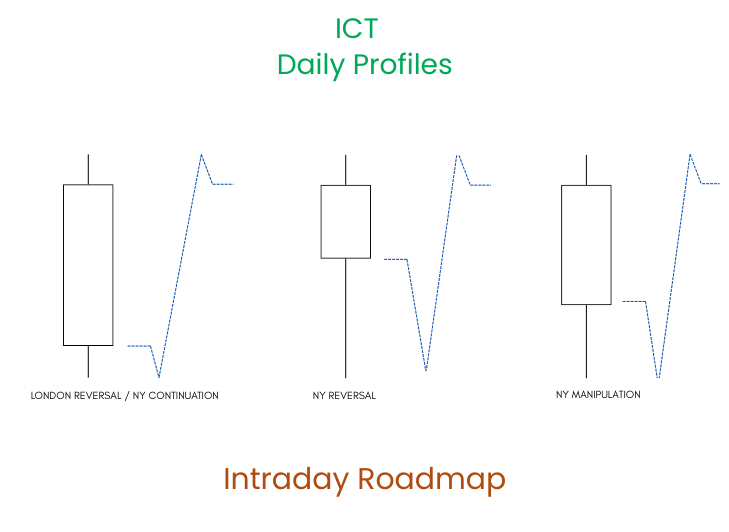 ICT
Daily Profiles

LONDON REVERSAL / NY CONTINUATION

NY REVERSAL

NY MANIPULATION

Intraday Roadmap